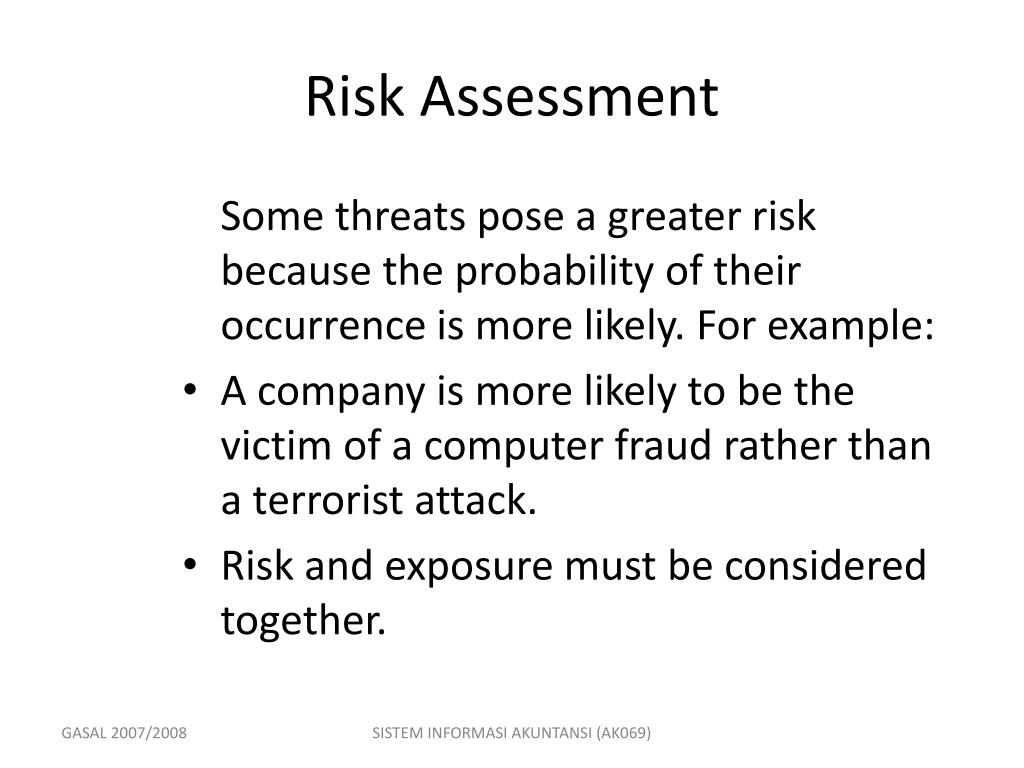 Risk Assessment

Some threats pose a greater risk because the probability of their occurrence is more likely. For example:

• A company is more likely to be the victim of a computer fraud rather than a terrorist attack.
• Risk and exposure must be considered together.

GASAL 2007/2008

SISTEM INFORMASI AKUNTANSI (AK069)